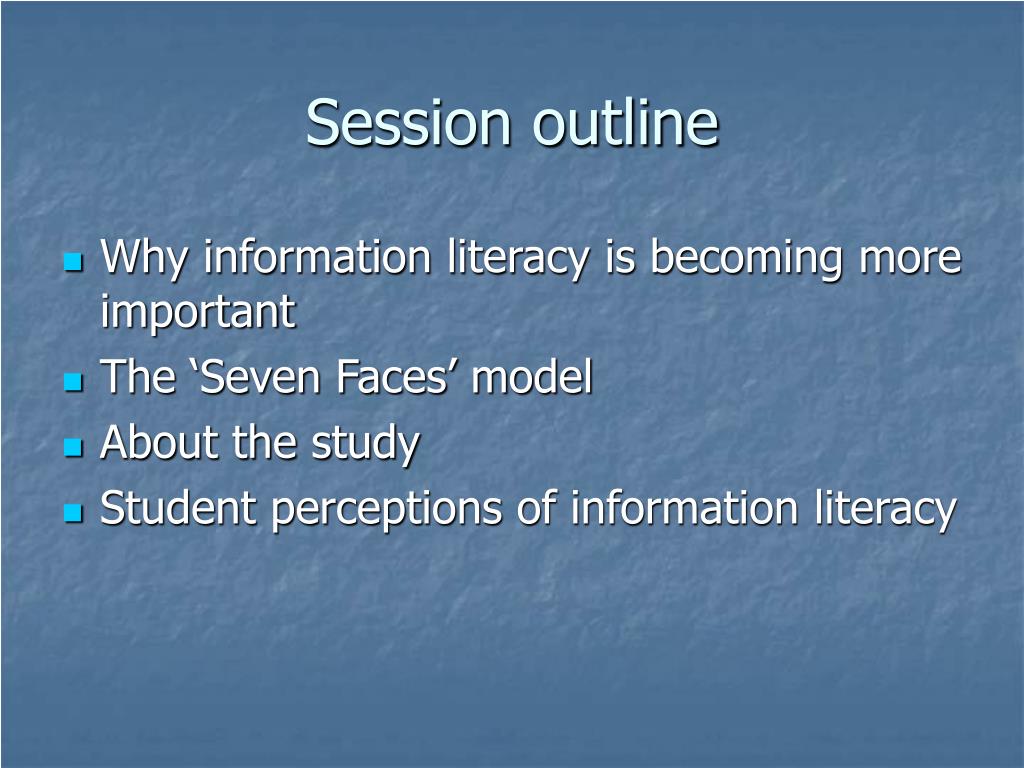 Session outline

- Why information literacy is becoming more important
- The ‘Seven Faces’ model
- About the study
- Student perceptions of information literacy